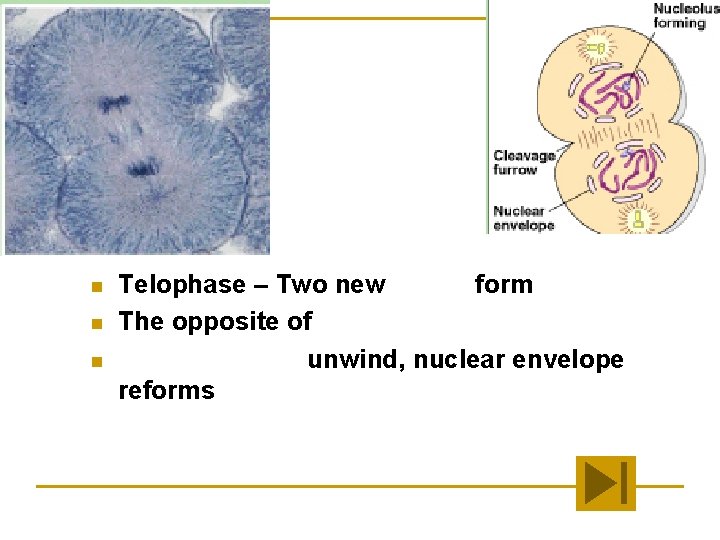 Nucleolus forming

Cleavage furrow

Nuclear envelope

Telophase – Two new form

The opposite of

unwind, nuclear envelope reforms